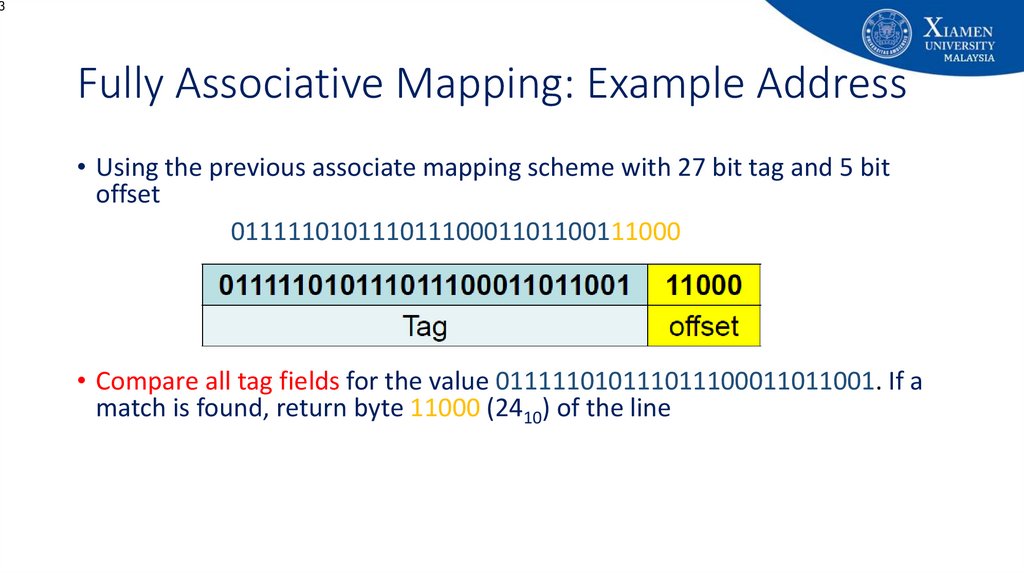 3

XIAMEN UNIVERSITY MALAYSIA

Fully Associative Mapping: Example Address

• Using the previous associate mapping scheme with 27 bit tag and 5 bit offset

01111101011101110001101100111000

| 011111010111011100011011001 | 11000 |
|---|---|
| Tag | offset |

• Compare all tag fields for the value 011111010111011100011011001. If a match is found, return byte 11000 ($24_{10}$) of the line